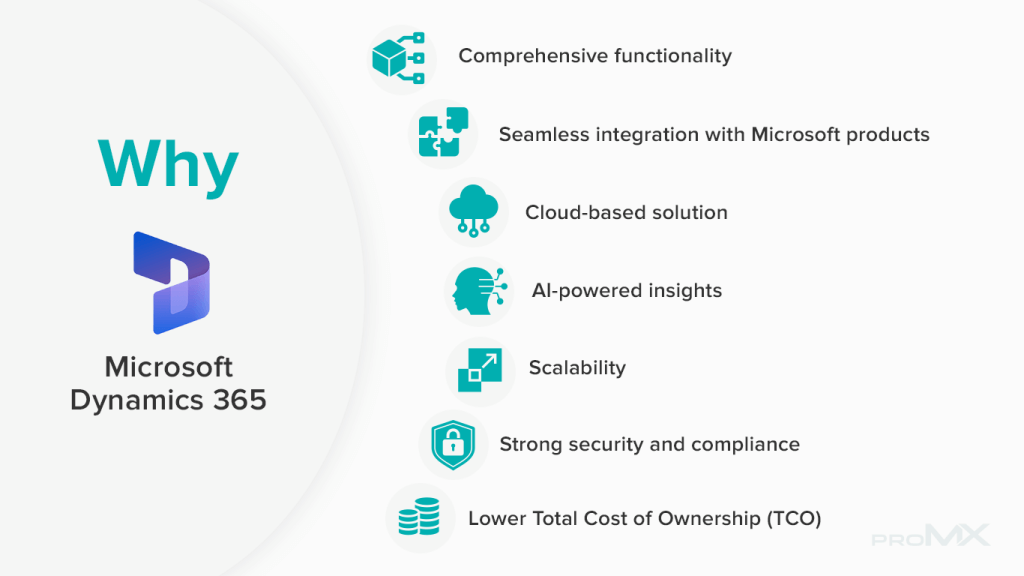 Why

Microsoft Dynamics 365

Comprehensive functionality

Seamless integration with Microsoft products

Cloud-based solution

AI-powered insights

Scalability

Strong security and compliance

Lower Total Cost of Ownership (TCO)

proMX